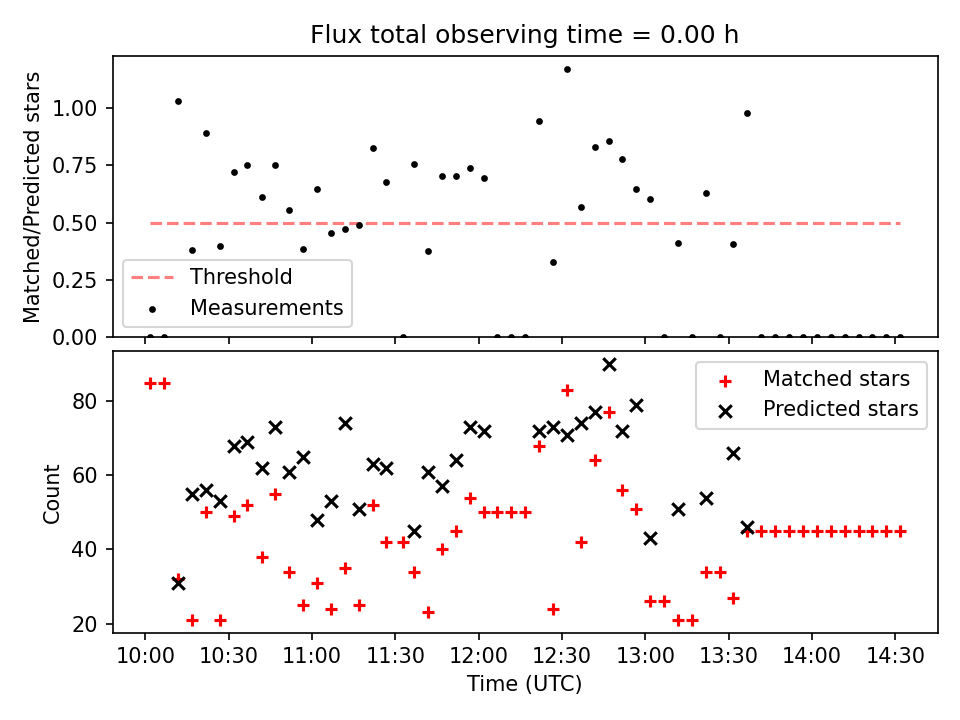 Flux total observing time = 0.00 h

Matched/Predicted stars

1.00
0.75
0.50
0.25
0.00

Threshold
Measurements

Count

80
60
40
20

Matched stars
Predicted stars

10:00 10:30 11:00 11:30 12:00 12:30 13:00 13:30 14:00 14:30

Time (UTC)